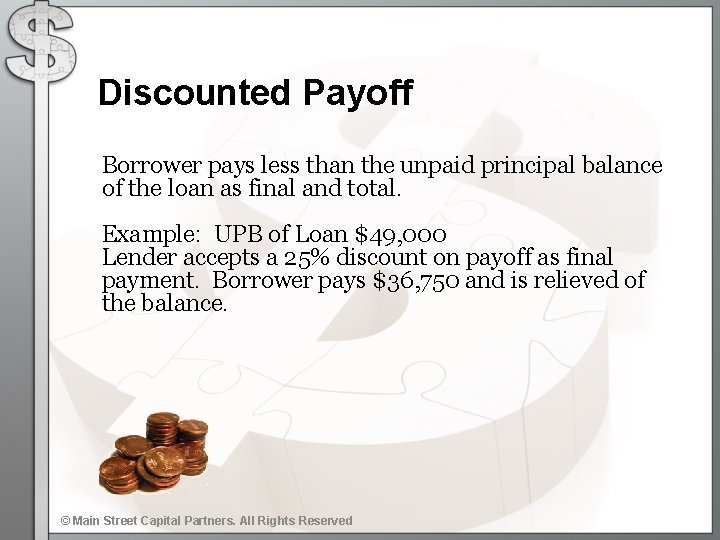 Discounted Payoff

Borrower pays less than the unpaid principal balance of the loan as final and total.

Example: UPB of Loan \$49,000
Lender accepts a 25% discount on payoff as final payment. Borrower pays \$36,750 and is relieved of the balance.

© Main Street Capital Partners. All Rights Reserved